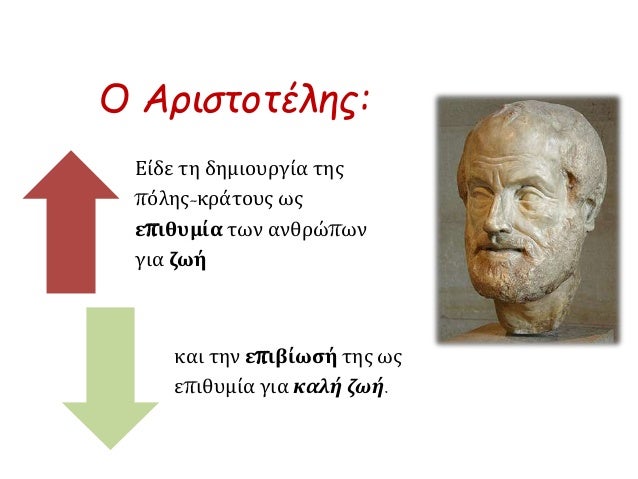 Ο Αριστοτέλης:

Είδε τη δημιουργία της πόλης-κράτους ως επιθυμία των ανθρώπων για ζωή

και την επιβίωσή της ως επιθυμία για καλή ζωή.